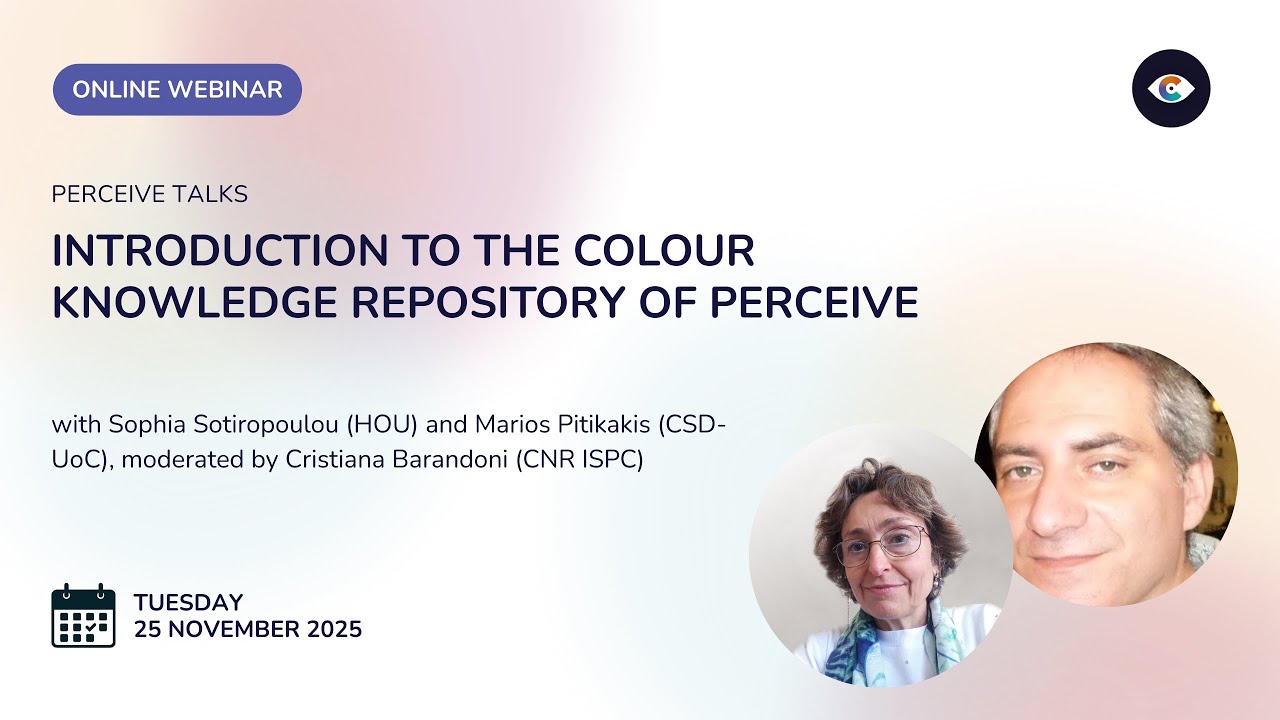 ONLINE WEBINAR

PERCEIVE TALKS

INTRODUCTION TO THE COLOUR KNOWLEDGE REPOSITORY OF PERCEIVE

with Sophia Sotiropoulou (HOU) and Marios Pitikakis (CSD-UoC), moderated by Cristiana Barandoni (CNR ISPC)

TUESDAY
25 NOVEMBER 2025